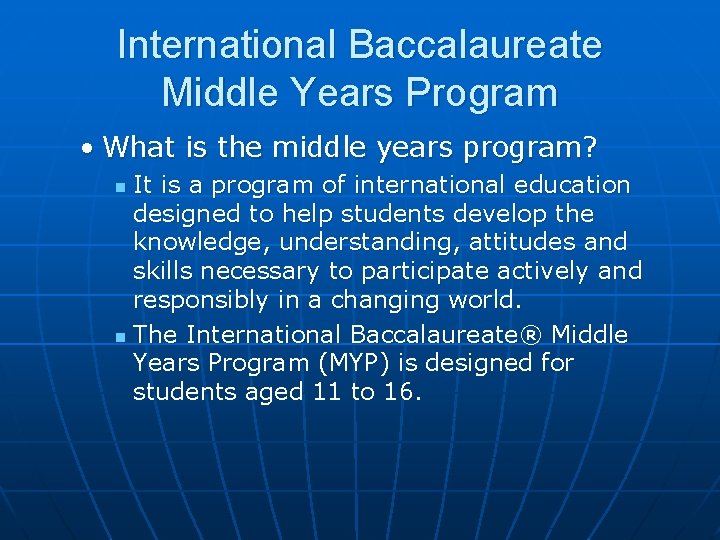 International Baccalaureate Middle Years Program

• What is the middle years program?

▪ It is a program of international education designed to help students develop the knowledge, understanding, attitudes and skills necessary to participate actively and responsibly in a changing world.

▪ The International Baccalaureate® Middle Years Program (MYP) is designed for students aged 11 to 16.